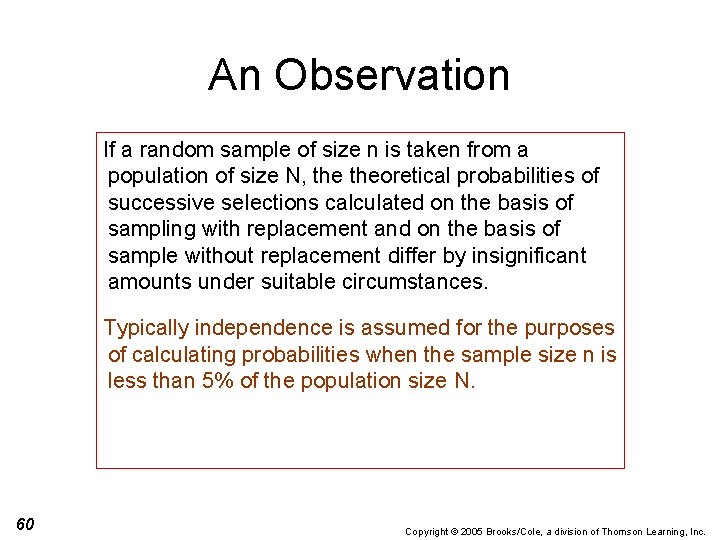 An Observation

If a random sample of size n is taken from a population of size N, the theoretical probabilities of successive selections calculated on the basis of sampling with replacement and on the basis of sample without replacement differ by insignificant amounts under suitable circumstances.

Typically independence is assumed for the purposes of calculating probabilities when the sample size n is less than 5% of the population size N.

60

Copyright © 2005 Brooks/Cole, a division of Thomson Learning, Inc.